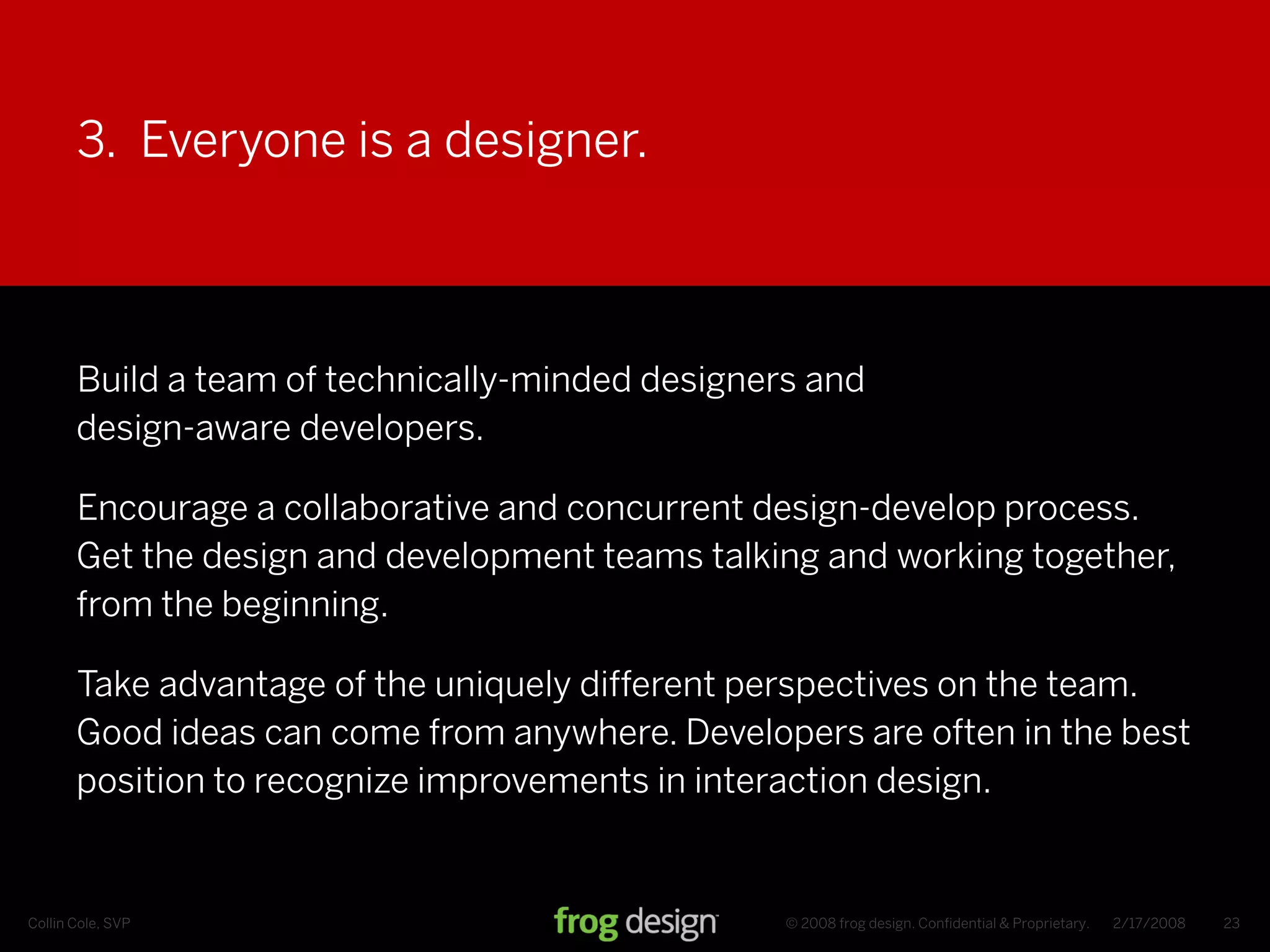 3. Everyone is a designer.

Build a team of technically-minded designers and design-aware developers.

Encourage a collaborative and concurrent design-develop process. Get the design and development teams talking and working together, from the beginning.

Take advantage of the uniquely different perspectives on the team. Good ideas can come from anywhere. Developers are often in the best position to recognize improvements in interaction design.

Collin Cole, SVP

frog design

© 2008 frog design. Confidential & Proprietary. 2/17/2008 23